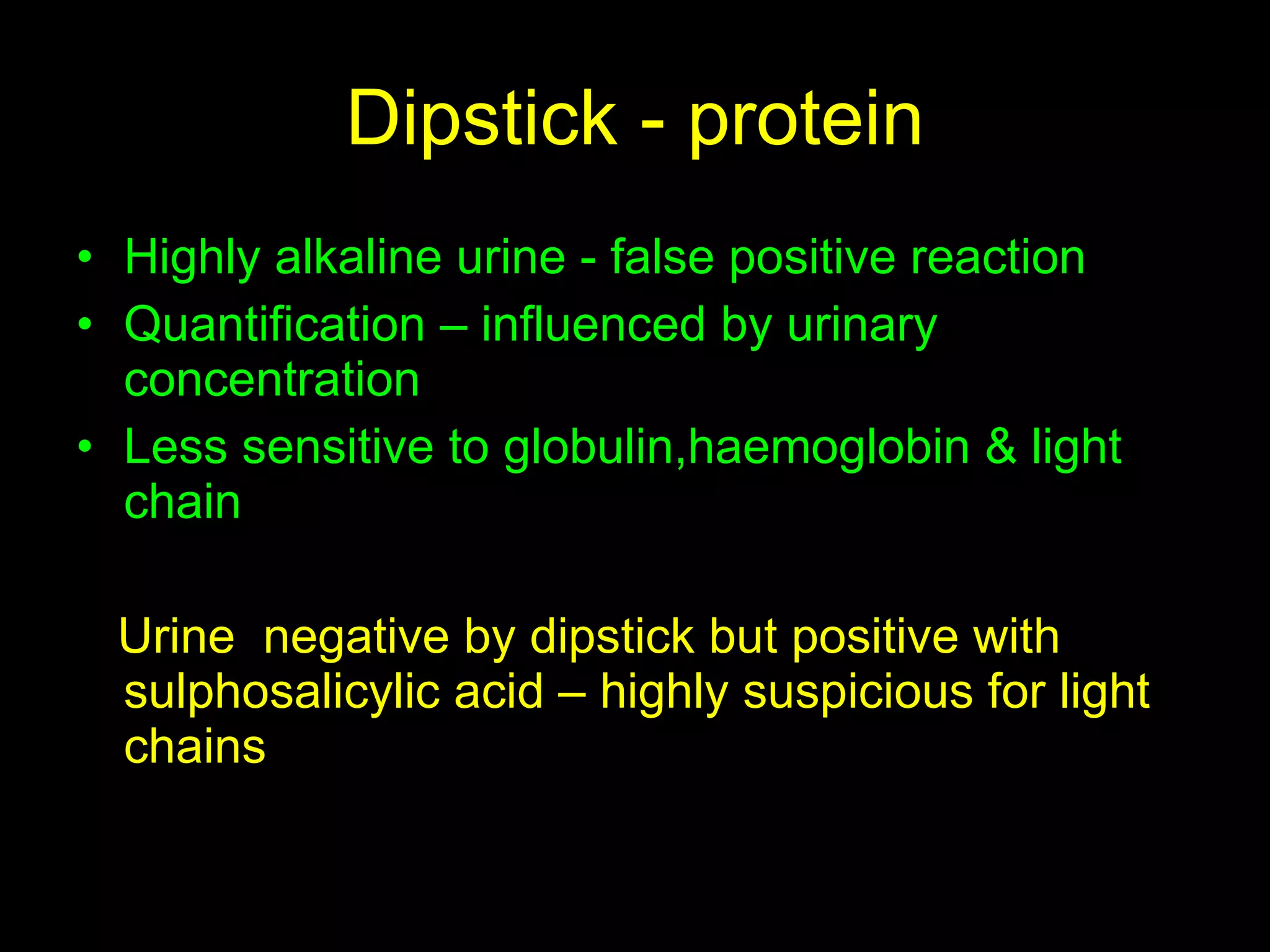 Dipstick - protein

• Highly alkaline urine - false positive reaction
• Quantification – influenced by urinary concentration
• Less sensitive to globulin,haemoglobin & light chain

Urine negative by dipstick but positive with sulphosalicylic acid – highly suspicious for light chains